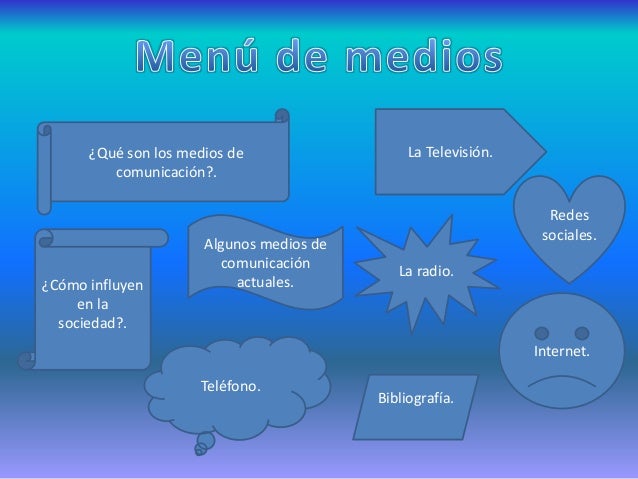 Menú de medios

¿Qué son los medios de comunicación?.

La Televisión.

Redes sociales.

¿Cómo influyen en la sociedad?.

Algunos medios de comunicación actuales.

La radio.

Internet.

Teléfono.

Bibliografía.